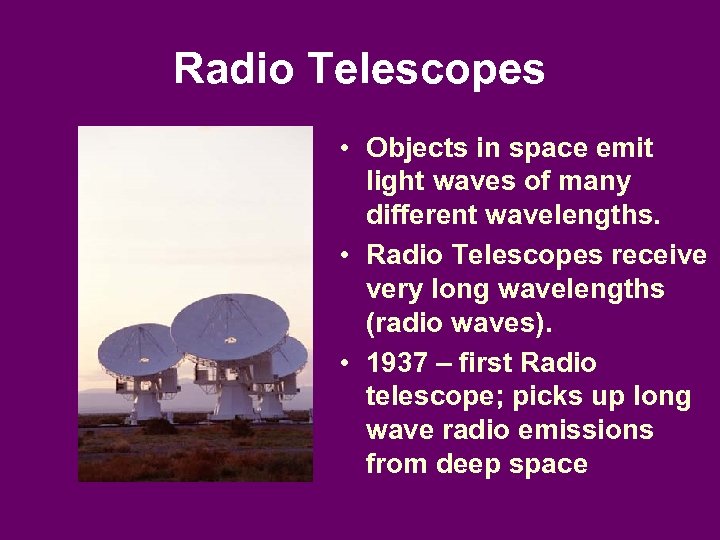 Radio Telescopes

• Objects in space emit light waves of many different wavelengths.
• Radio Telescopes receive very long wavelengths (radio waves).
• 1937 – first Radio telescope; picks up long wave radio emissions from deep space